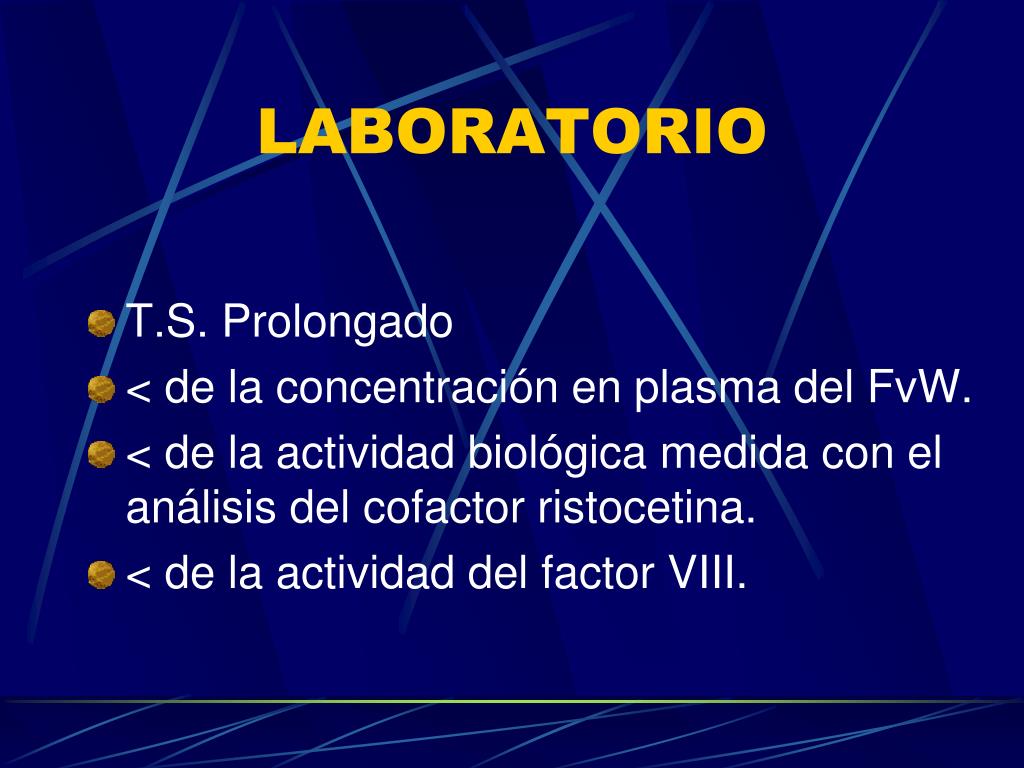 LABORATORIO

T.S. Prolongado

< de la concentración en plasma del FvW.

< de la actividad biológica medida con el análisis del cofactor ristocetina.

< de la actividad del factor VIII.